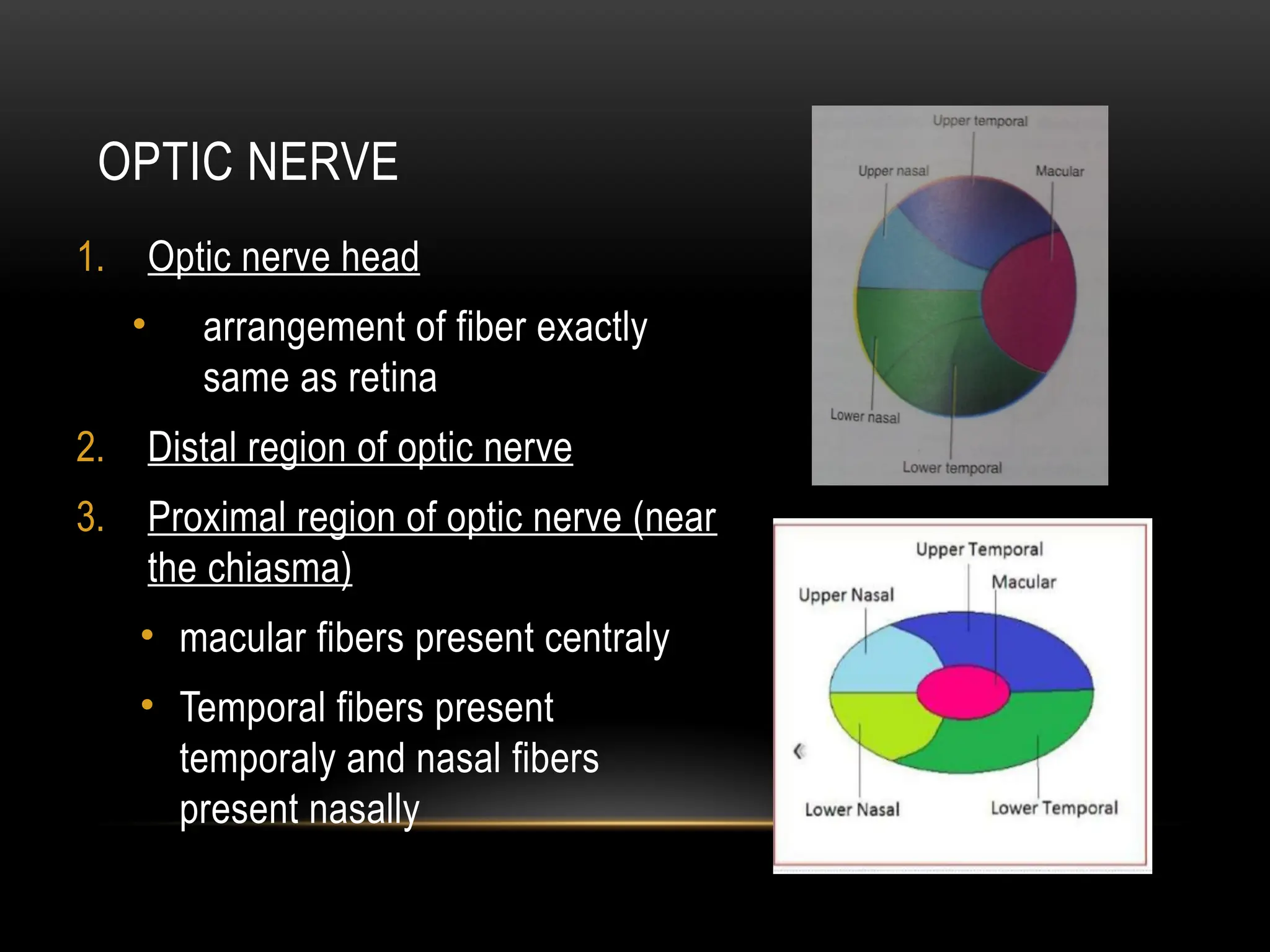 OPTIC NERVE

1. Optic nerve head

• arrangement of fiber exactly same as retina

2. Distal region of optic nerve

3. Proximal region of optic nerve (near the chiasma)

• macular fibers present centraly

• Temporal fibers present temporaly and nasal fibers present nasally

Upper temporal
Upper nasal
Macular
Lower nasal
Lower temporal

Upper Temporal
Macular
Upper Nasal
Lower Nasal
Lower Temporal